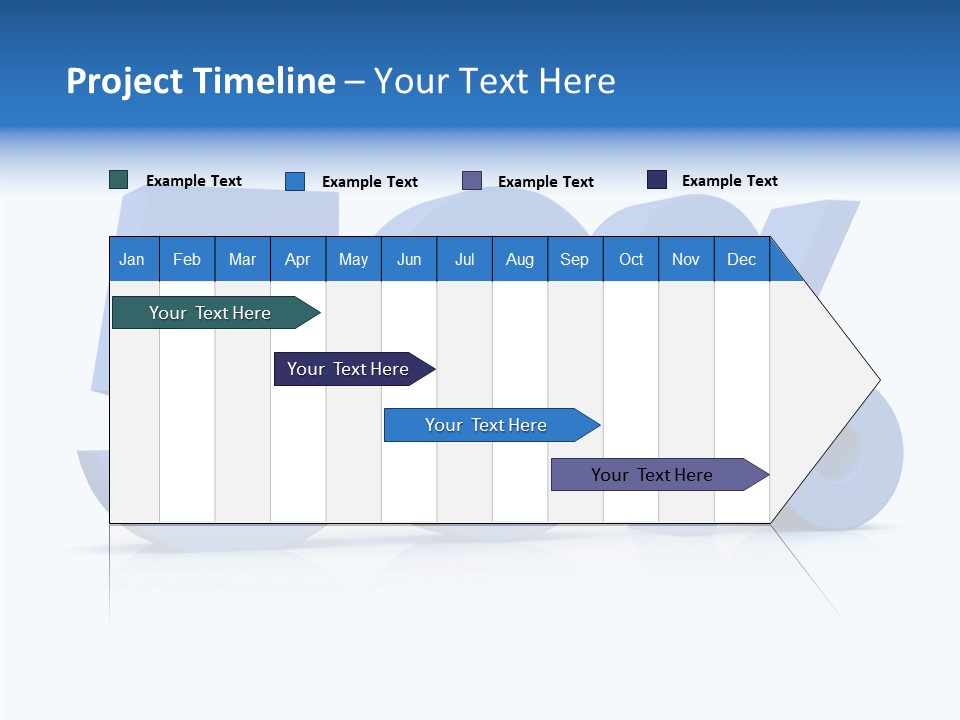 Project Timeline – Your Text Here

Example Text Example Text Example Text Example Text

| Jan | Feb | Mar | Apr | May | Jun | Jul | Aug | Sep | Oct | Nov | Dec |
|---|---|---|---|---|---|---|---|---|---|---|---|

Your Text Here

Your Text Here

Your Text Here

Your Text Here